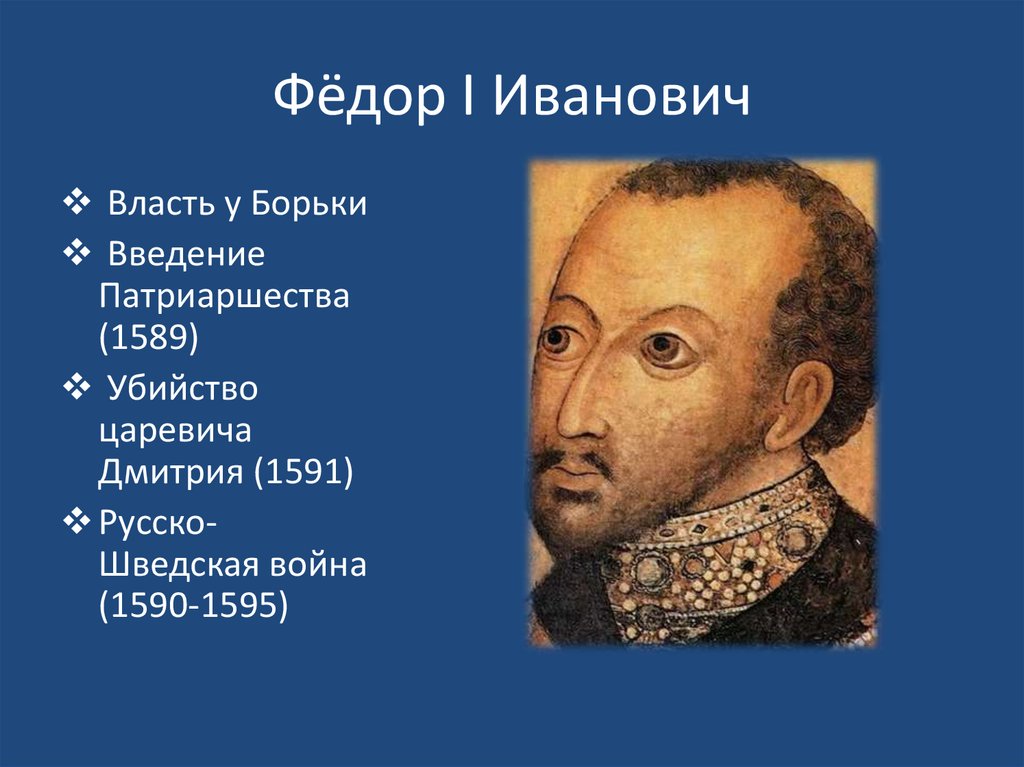 Фёдор I Иванович

❖ Власть у Борьки
❖ Введение Патриаршества (1589)
❖ Убийство царевича Дмитрия (1591)
❖ Русско-Шведская война (1590-1595)